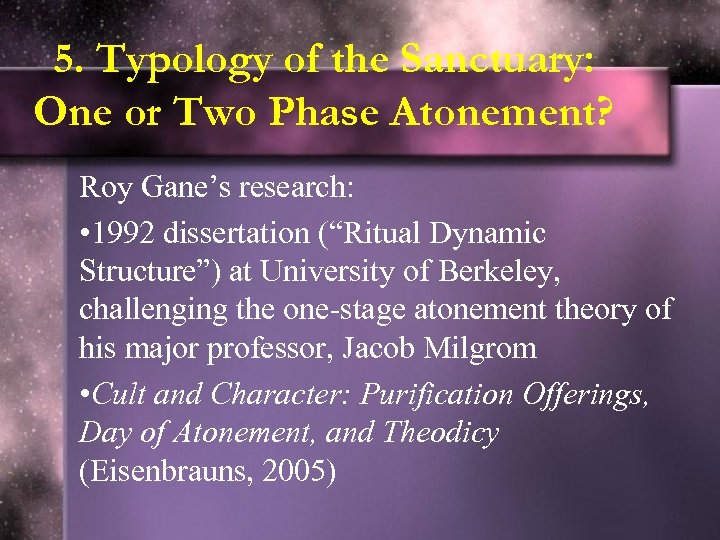 5. Typology of the Sanctuary: One or Two Phase Atonement?

Roy Gane's research:

•1992 dissertation ("Ritual Dynamic Structure") at University of Berkeley, challenging the one-stage atonement theory of his major professor, Jacob Milgrom

•Cult and Character: Purification Offerings, Day of Atonement, and Theodicy (Eisenbrauns, 2005)